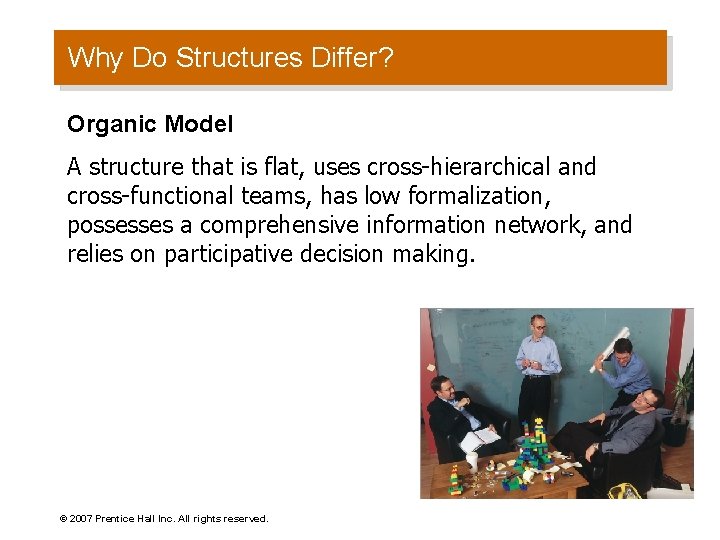 Why Do Structures Differ?

Organic Model

A structure that is flat, uses cross-hierarchical and cross-functional teams, has low formalization, possesses a comprehensive information network, and relies on participative decision making.

© 2007 Prentice Hall Inc. All rights reserved.